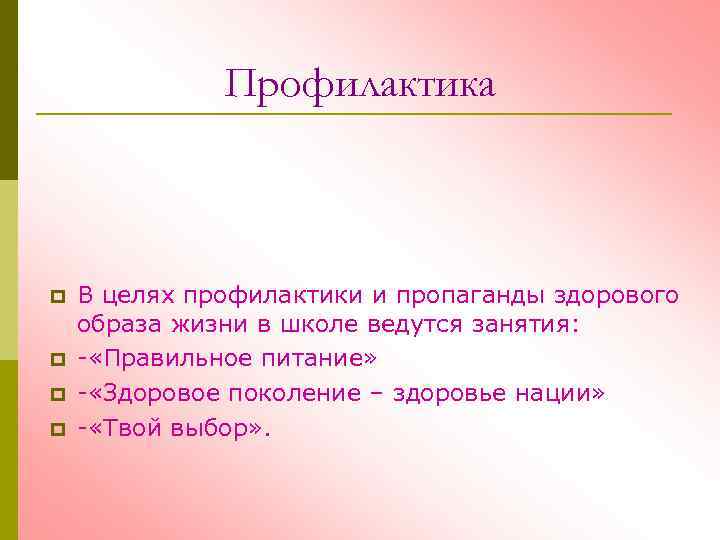 Профилактика

В целях профилактики и пропаганды здорового образа жизни в школе ведутся занятия:

-«Правильное питание»

-«Здоровое поколение – здоровье нации»

-«Твой выбор».